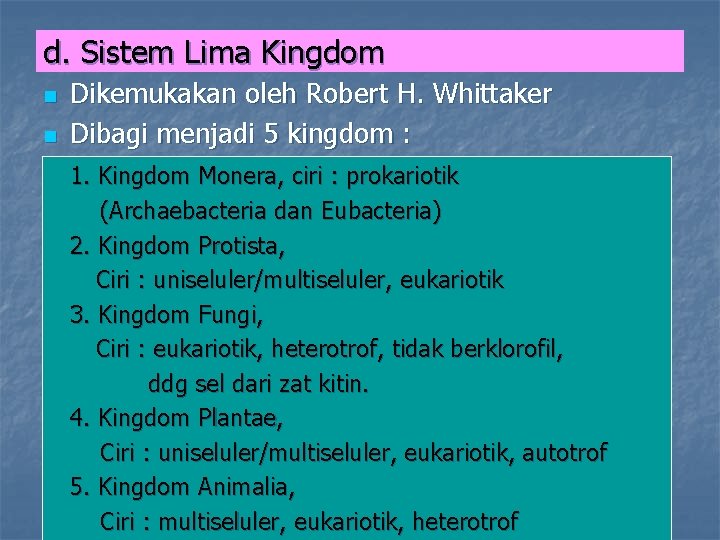 d. Sistem Lima Kingdom

Dikemukakan oleh Robert H. Whittaker

Dibagi menjadi 5 kingdom :

1. Kingdom Monera, ciri : prokariotik (Archaebacteria dan Eubacteria)

2. Kingdom Protista, Ciri : uniseluler/multiseluler, eukariotik

3. Kingdom Fungi, Ciri : eukariotik, heterotrof, tidak berklorofil, ddg sel dari zat kitin.

4. Kingdom Plantae, Ciri : uniseluler/multiseluler, eukariotik, autotrof

5. Kingdom Animalia, Ciri : multiseluler, eukariotik, heterotrof